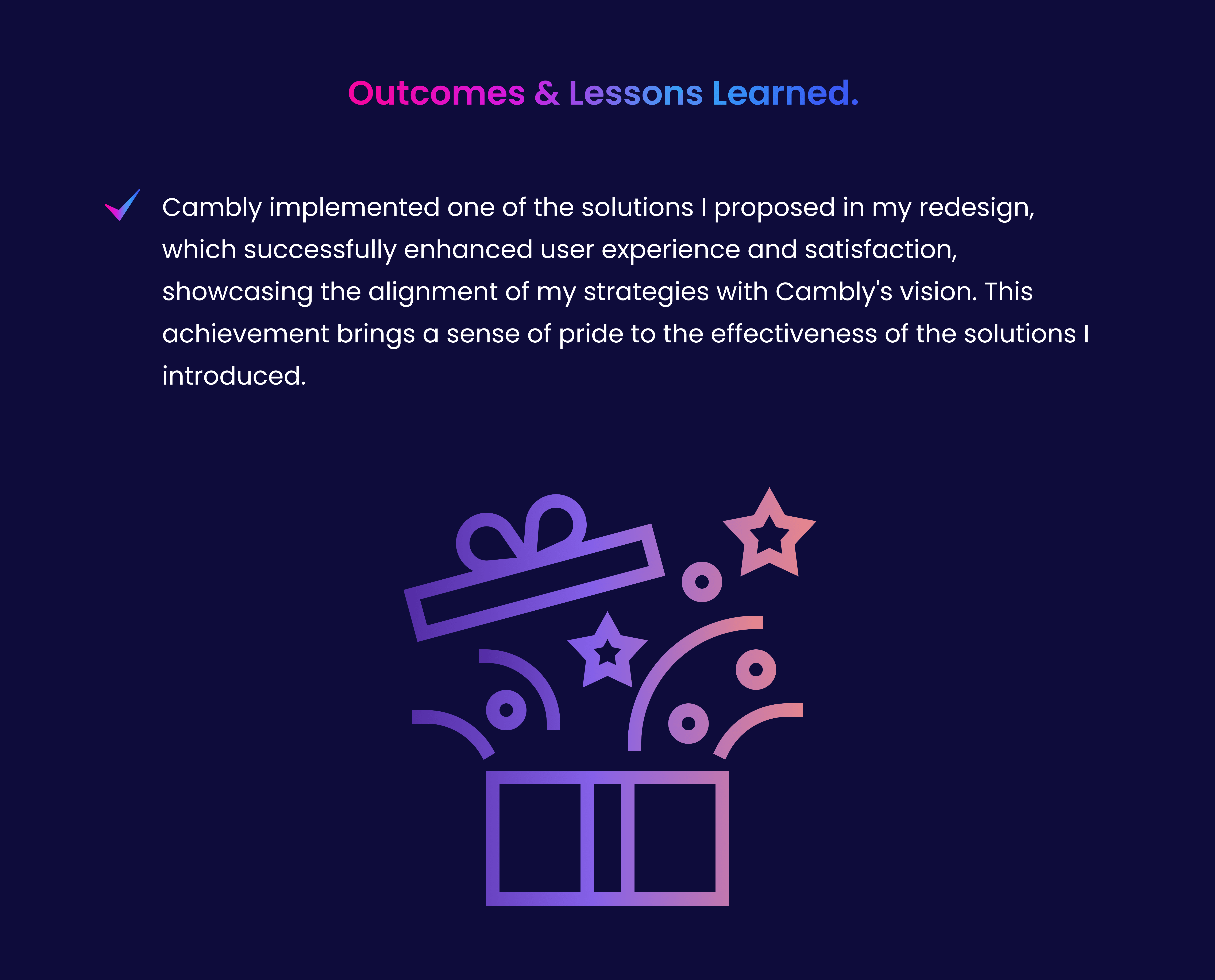 Outcomes & Lessons Learned.

Cambly implemented one of the solutions I proposed in my redesign, which successfully enhanced user experience and satisfaction, showcasing the alignment of my strategies with Cambly's vision. This achievement brings a sense of pride to the effectiveness of the solutions I introduced.